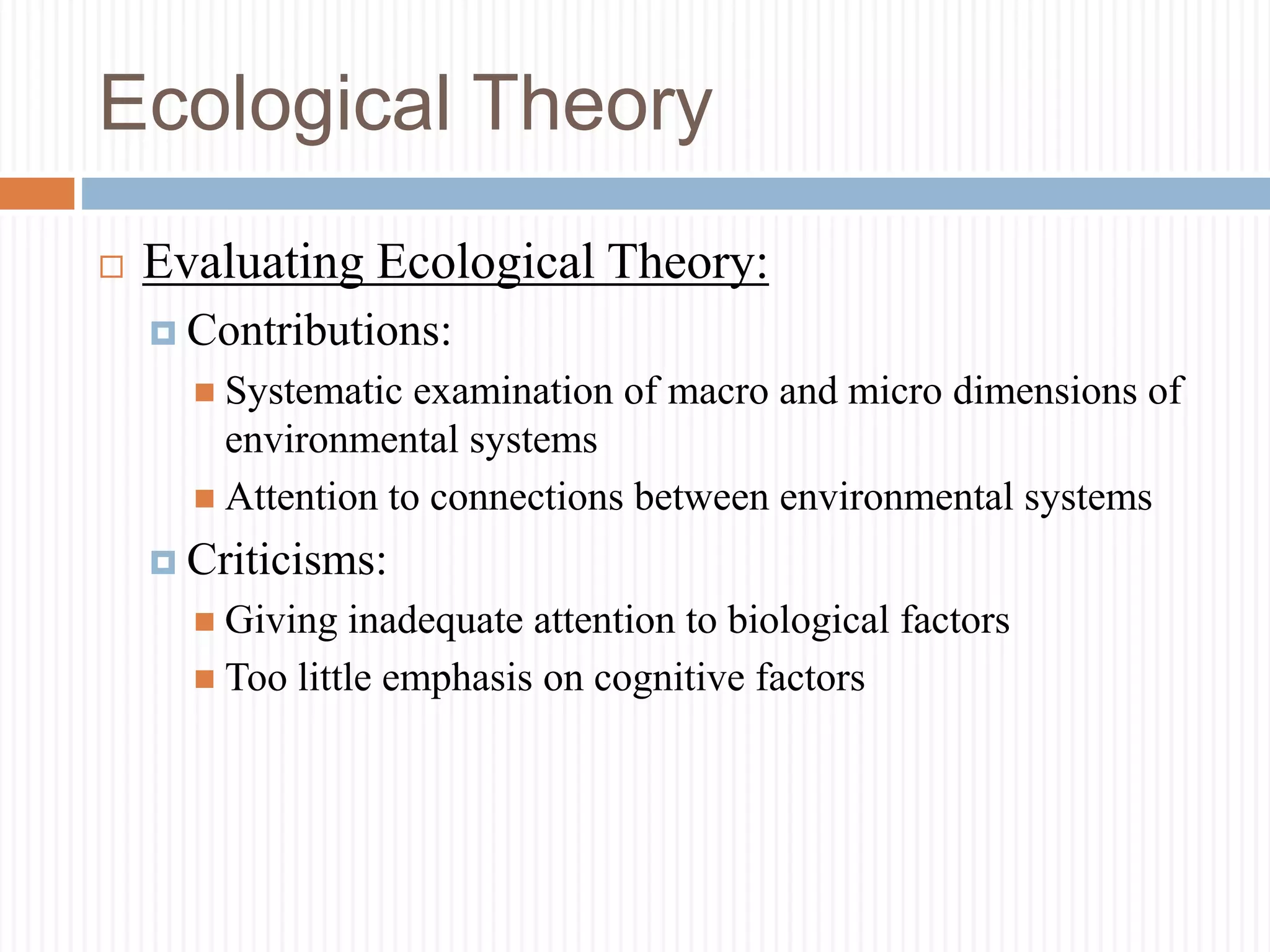 Ecological Theory

Evaluating Ecological Theory:

Contributions:

Systematic examination of macro and micro dimensions of environmental systems

Attention to connections between environmental systems

Criticisms:

Giving inadequate attention to biological factors

Too little emphasis on cognitive factors